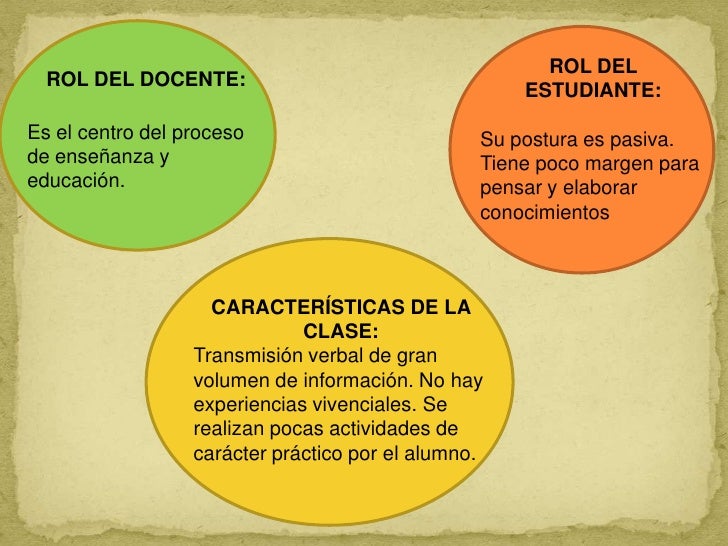 ROL DEL DOCENTE:

Es el centro del proceso de enseñanza y educación.

ROL DEL ESTUDIANTE:

Su postura es pasiva. Tiene poco margen para pensar y elaborar conocimientos

CARACTERÍSTICAS DE LA CLASE:

Transmisión verbal de gran volumen de información. No hay experiencias vivenciales. Se realizan pocas actividades de carácter práctico por el alumno.